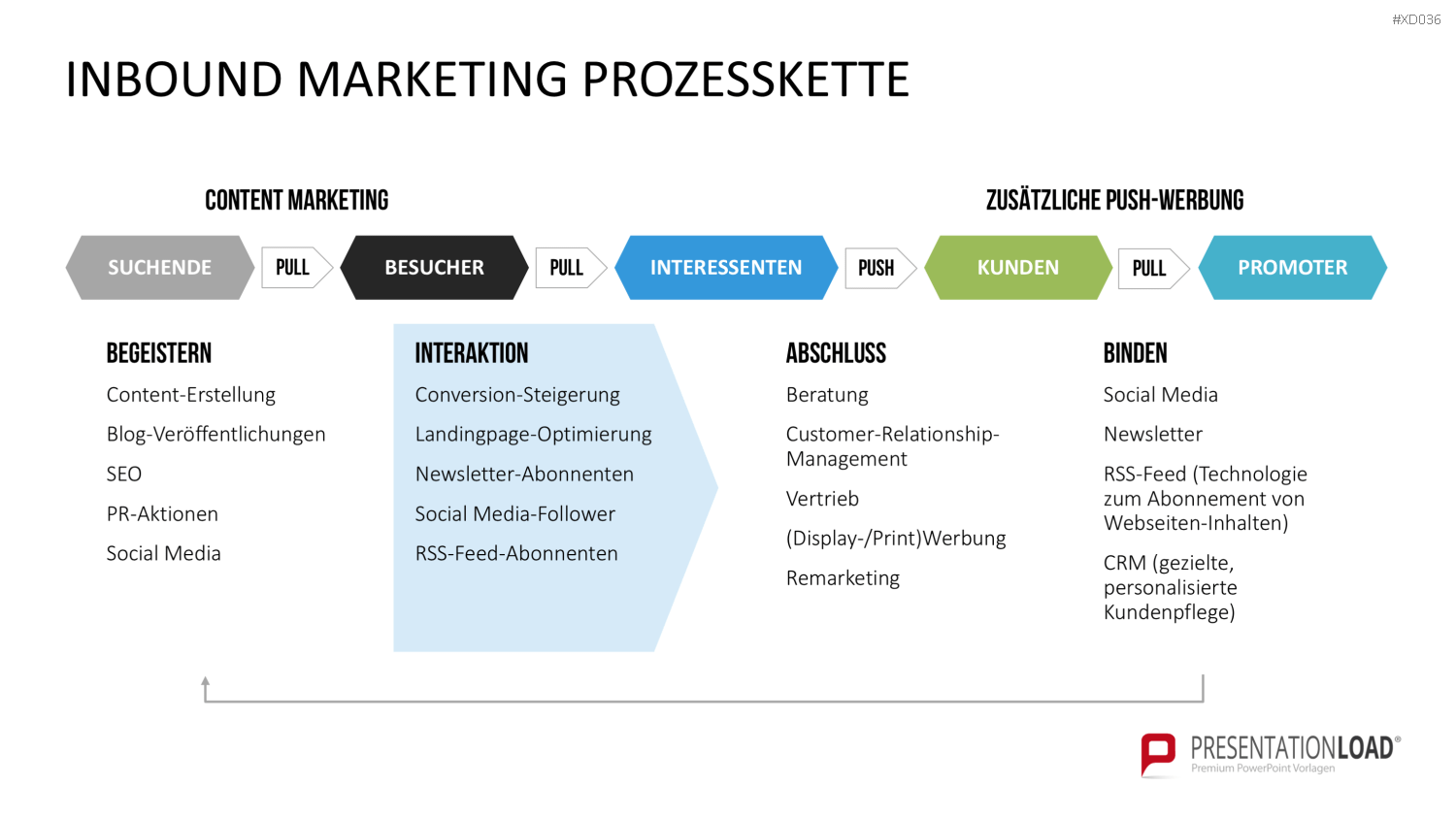 #XD036

INBOUND MARKETING PROZESSKETTE

CONTENT MARKETING

ZUSÄTZLICHE PUSH-WERBUNG

SUCHENDE PULL BESUCHER PULL INTERESSENTEN PUSH KUNDEN PULL PROMOTER

BEGEISTERN
Content-Erstellung
Blog-Veröffentlichungen
SEO
PR-Aktionen
Social Media

INTERAKTION
Conversion-Steigerung
Landingpage-Optimierung
Newsletter-Abonnenten
Social Media-Follower
RSS-Feed-Abonnenten

ABSCHLUSS
Beratung
Customer-Relationship-Management
Vertrieb
(Display-/Print)Werbung
Remarketing

BINDEN
Social Media
Newsletter
RSS-Feed (Technologie zum Abonnement von Webseiten-Inhalten)
CRM (gezielte, personalisierte Kundenpflege)

PRESENTATIONLOAD®
Premium PowerPoint Vorlagen